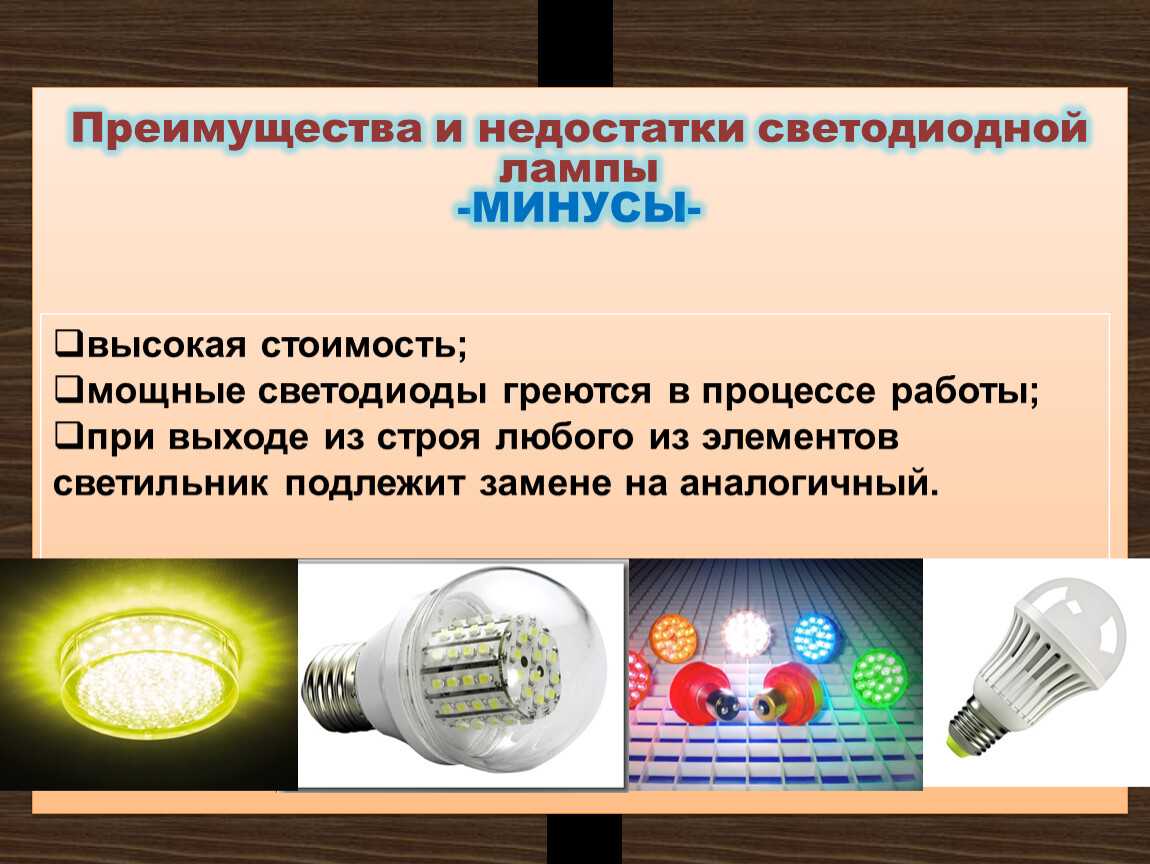 Преимущества и недостатки светодиодной лампы
-МИНУСЫ-

❑высокая стоимость;
❑мощные светодиоды греются в процессе работы;
❑при выходе из строя любого из элементов светильник подлежит замене на аналогичный.